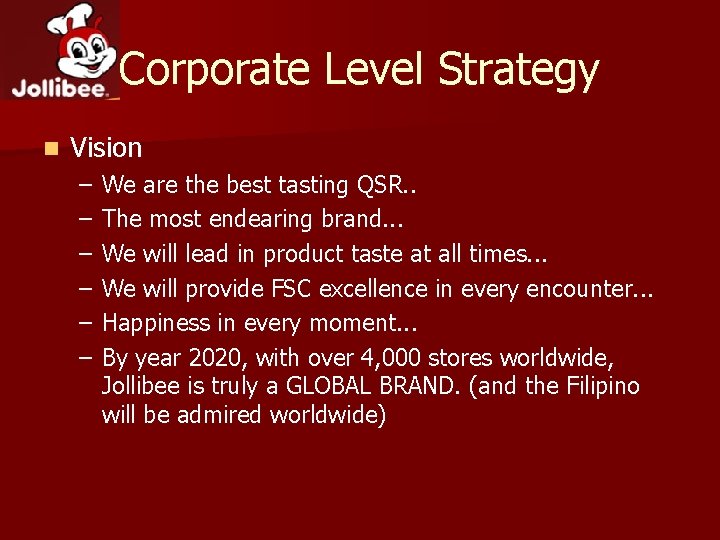 Jollibee

Corporate Level Strategy

• Vision

– We are the best tasting QSR..
– The most endearing brand...
– We will lead in product taste at all times...
– We will provide FSC excellence in every encounter...
– Happiness in every moment...
– By year 2020, with over 4,000 stores worldwide, Jollibee is truly a GLOBAL BRAND. (and the Filipino will be admired worldwide)